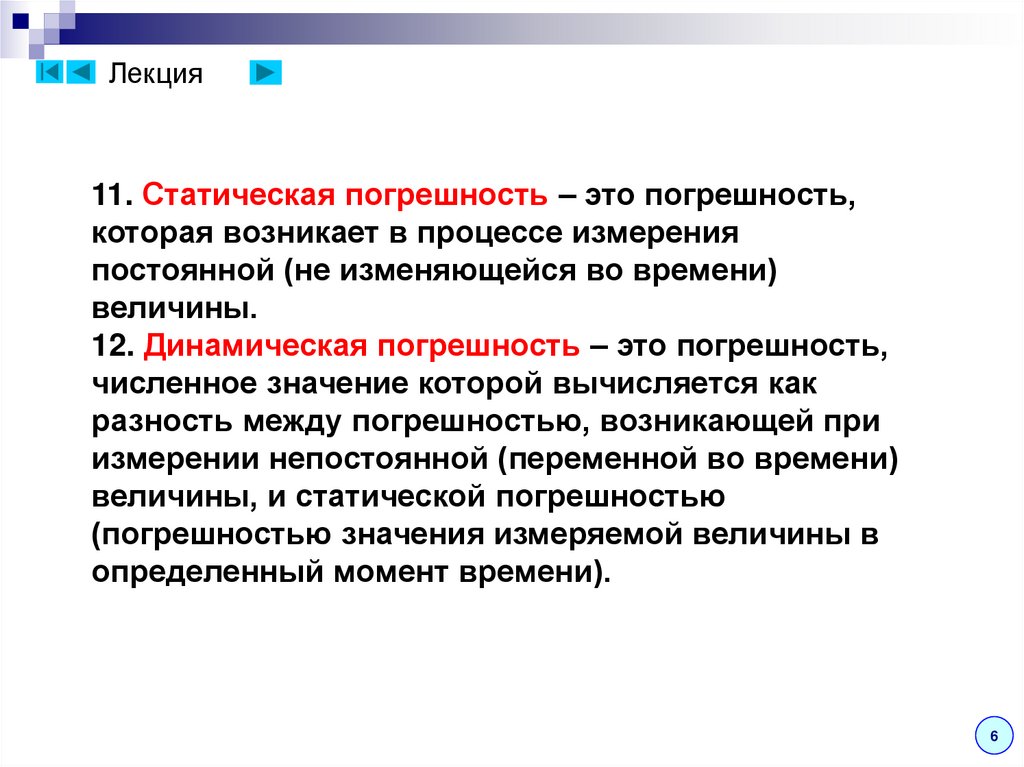 Лекция

11. Статическая погрешность – это погрешность, которая возникает в процессе измерения постоянной (не изменяющейся во времени) величины.
12. Динамическая погрешность – это погрешность, численное значение которой вычисляется как разность между погрешностью, возникающей при измерении непостоянной (переменной во времени) величины, и статической погрешностью (погрешностью значения измеряемой величины в определенный момент времени).

6